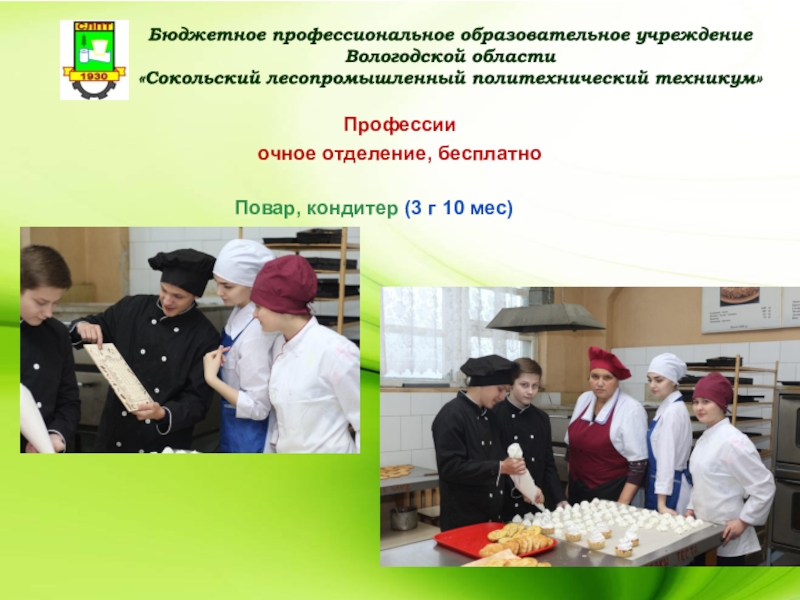 СЛПТ
1930

Бюджетное профессиональное образовательное учреждение Вологодской области «Сокольский лесопромышленный политехнический техникум»

Профессии
очное отделение, бесплатно

Повар, кондитер (3 г 10 мес)